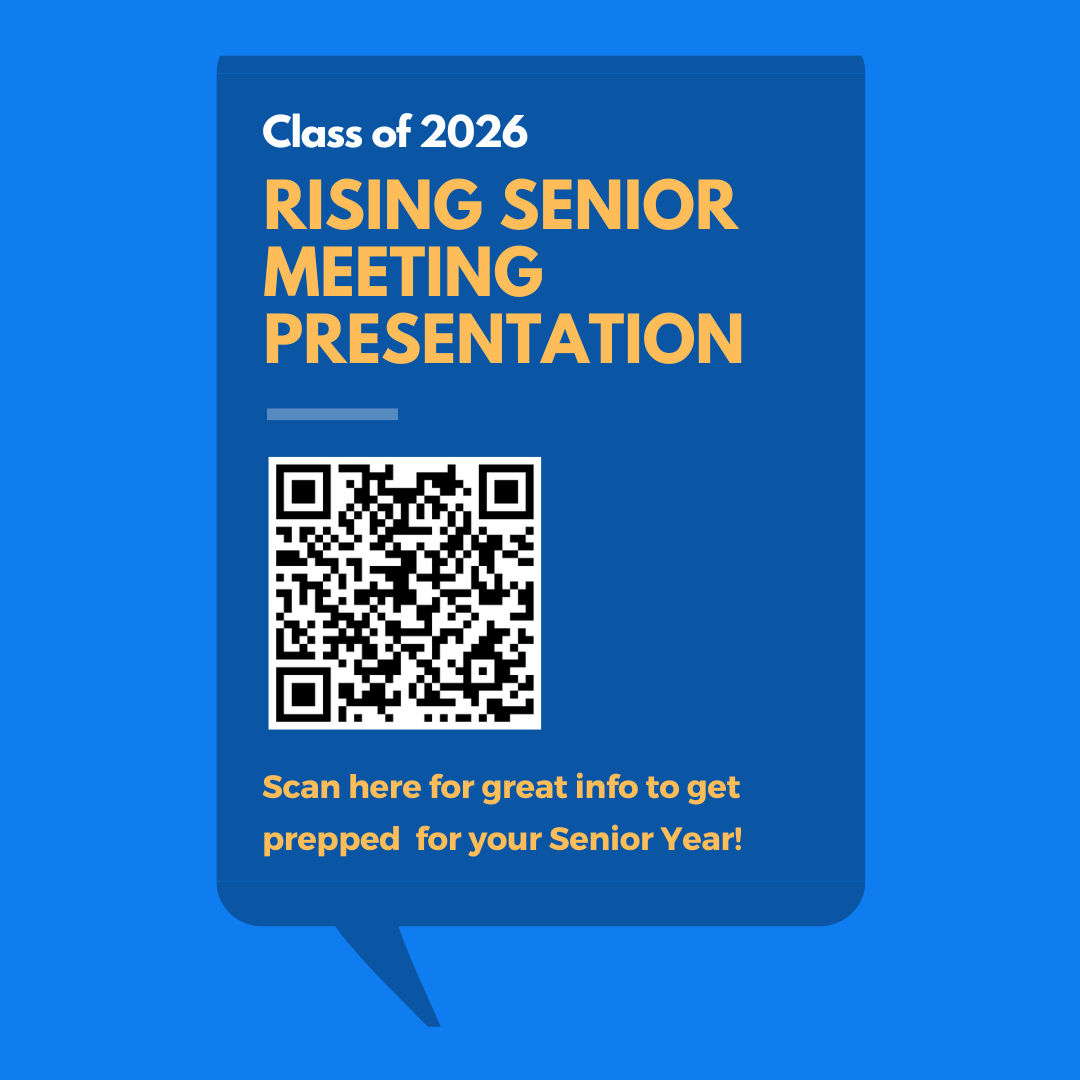 Class of 2026

RISING SENIOR MEETING PRESENTATION

Scan here for great info to get prepped  for your Senior Year!